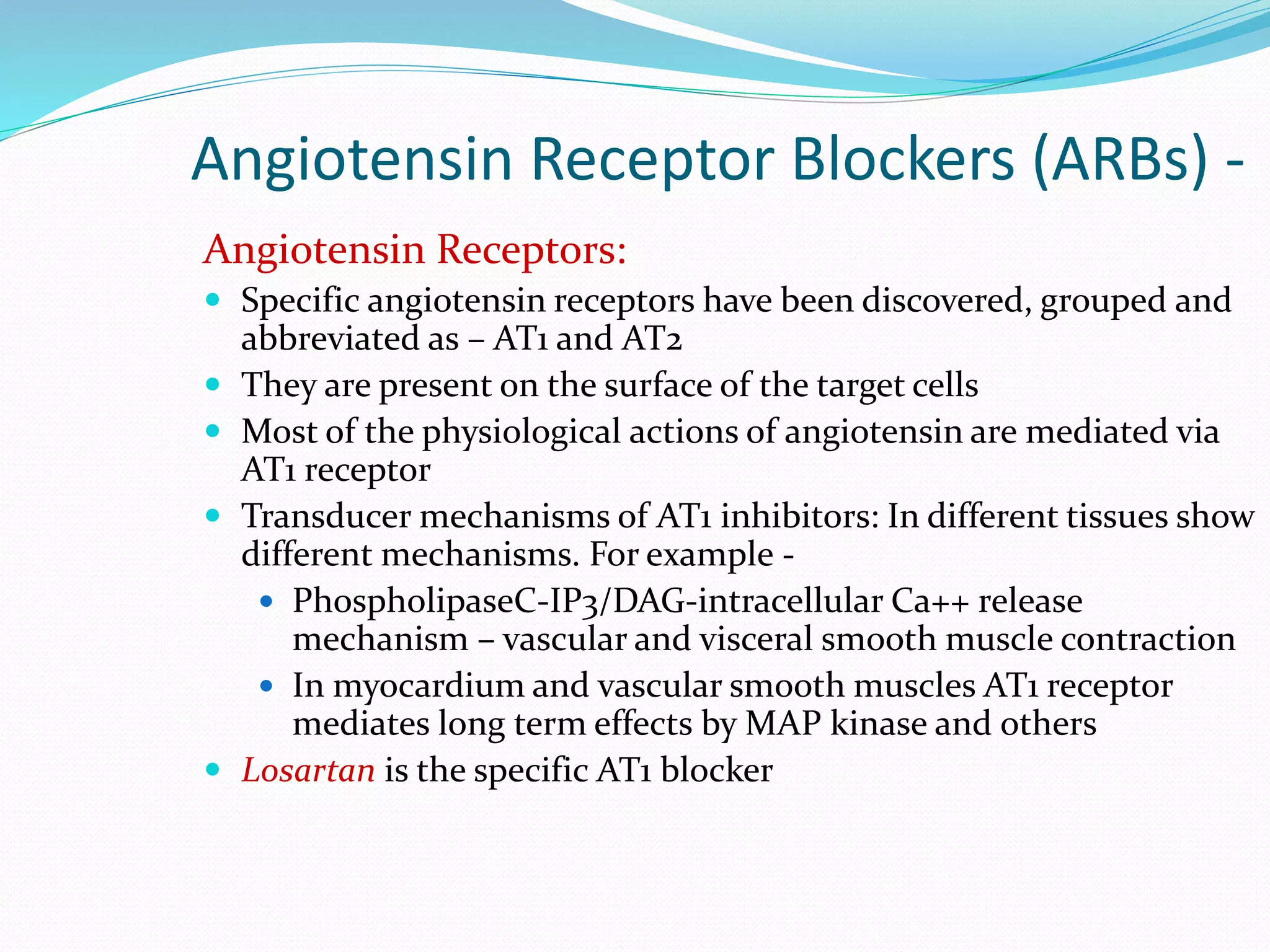 Angiotensin Receptor Blockers (ARBs) -

Angiotensin Receptors:

- Specific angiotensin receptors have been discovered, grouped and abbreviated as – AT1 and AT2
- They are present on the surface of the target cells
- Most of the physiological actions of angiotensin are mediated via AT1 receptor
- Transducer mechanisms of AT1 inhibitors: In different tissues show different mechanisms. For example -
  - PhospholipaseC-IP3/DAG-intracellular Ca++ release mechanism – vascular and visceral smooth muscle contraction
  - In myocardium and vascular smooth muscles AT1 receptor mediates long term effects by MAP kinase and others
- Losartan is the specific AT1 blocker